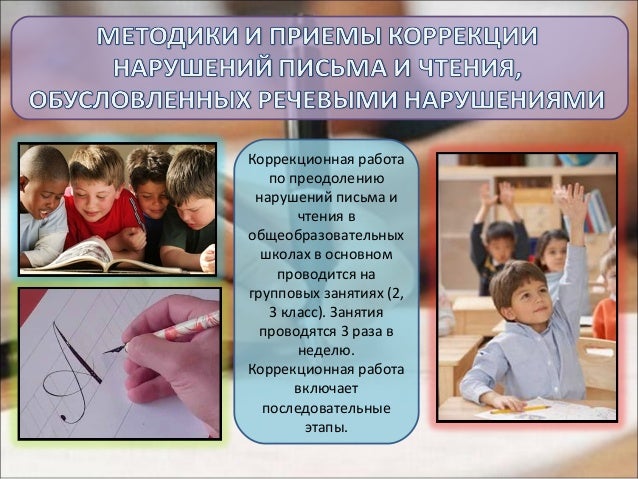 МЕТОДИКИ И ПРИЕМЫ КОРРЕКЦИИ НАРУШЕНИЙ ПИСЬМА И ЧТЕНИЯ, ОБУСЛОВЛЕННЫХ РЕЧЕВЫМИ НАРУШЕНИЯМИ

Коррекционная работа по преодолению нарушений письма и чтения в общеобразовательных школах в основном проводится на групповых занятиях (2, 3 класс). Занятия проводятся 3 раза в неделю. Коррекционная работа включает последовательные этапы.